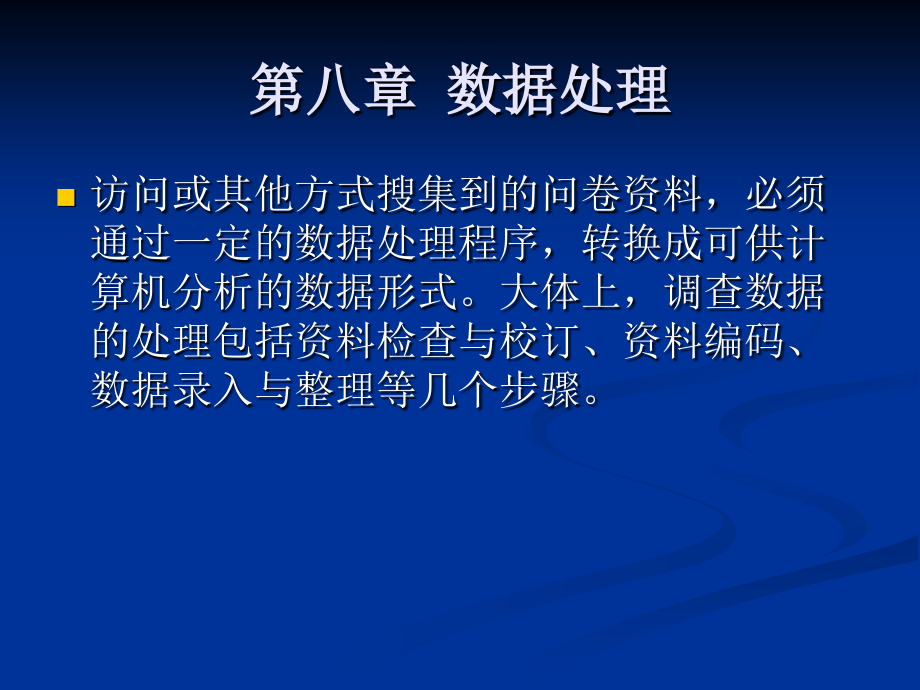 第八章 数据处理

访问或其他方式搜集到的问卷资料，必须通过一定的数据处理程序，转换成可供计算机分析的数据形式。大体上，调查数据的处理包括资料检查与校订、资料编码、数据录入与整理等几个步骤。